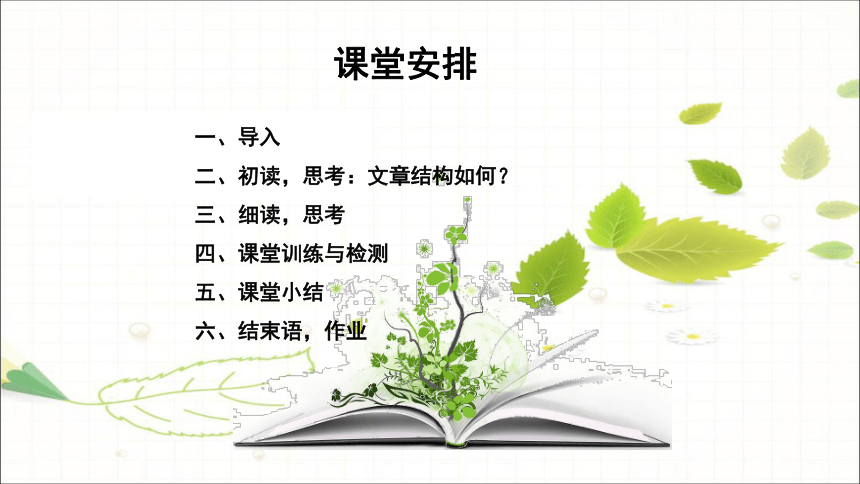 课堂安排

一、导入
二、初读，思考：文章结构如何？
三、细读，思考
四、课堂训练与检测
五、课堂小结
六、结束语，作业